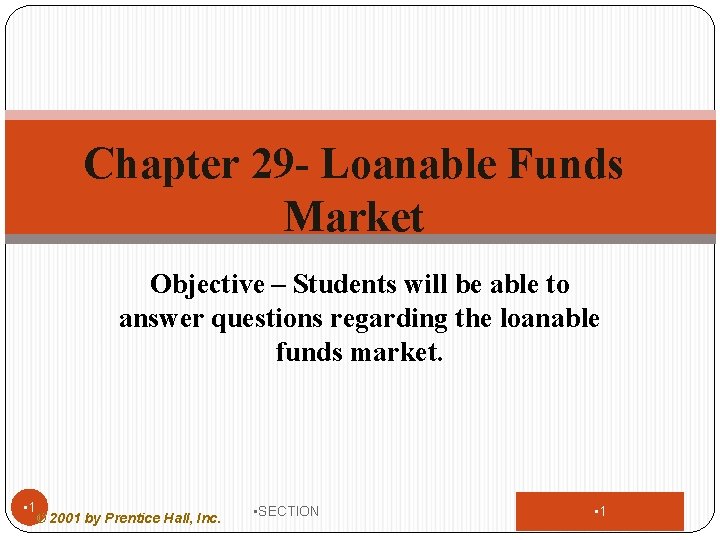 Chapter 29- Loanable Funds Market

Objective – Students will be able to answer questions regarding the loanable funds market.

▪1 © 2001 by Prentice Hall, Inc.

▪SECTION

▪1